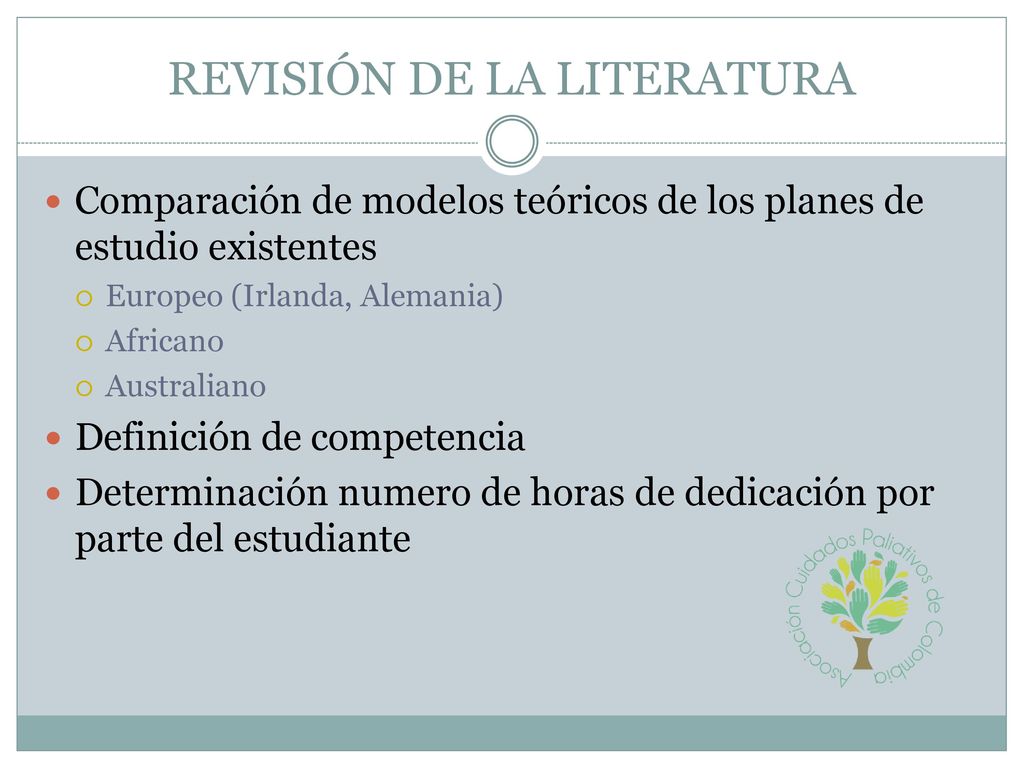 REVISIÓN DE LA LITERATURA

Comparación de modelos teóricos de los planes de estudio existentes

Europeo (Irlanda, Alemania)

Africano

Australiano

Definición de competencia

Determinación numero de horas de dedicación por parte del estudiante

Asociación Cuidados Paliativos de Colombia